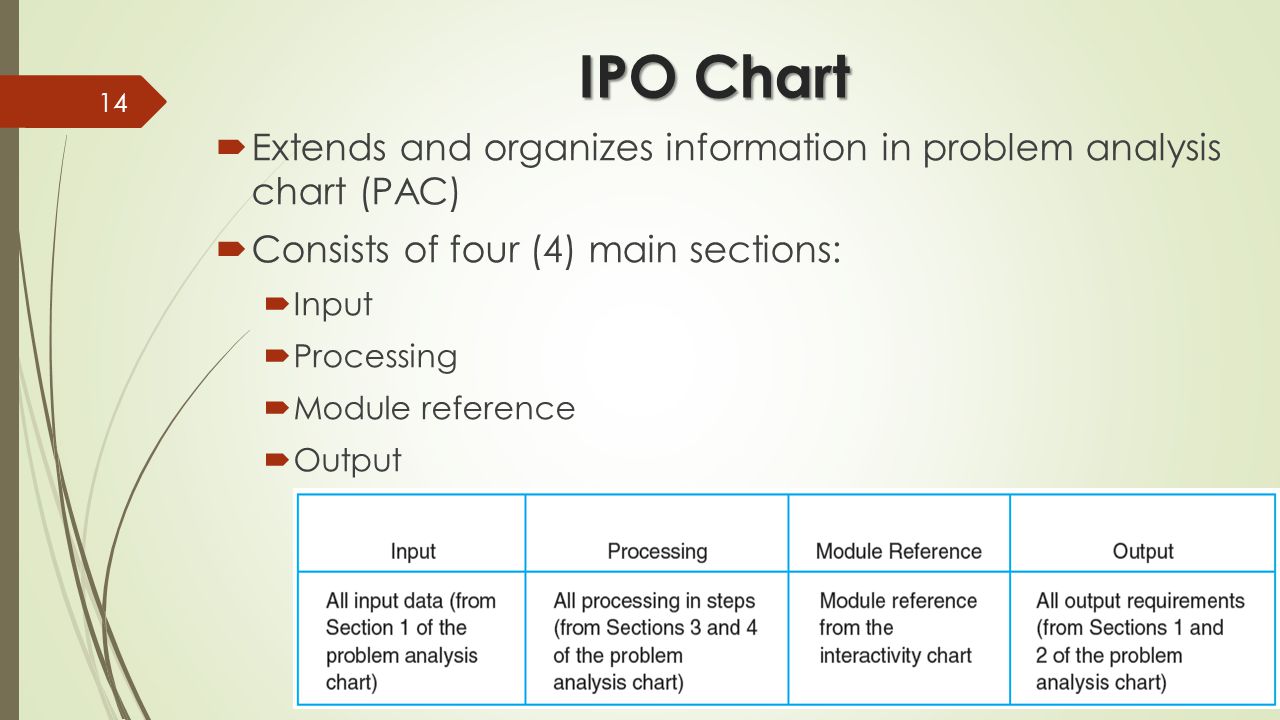 14

IPO Chart

Extends and organizes information in problem analysis chart (PAC)

Consists of four (4) main sections:

Input

Processing

Module reference

Output

| Input | Processing | Module Reference | Output |
|---|---|---|---|
| All input data (from Section 1 of the problem analysis chart) | All processing in steps (from Sections 3 and 4 of the problem analysis chart) | Module reference from the interactivity chart | All output requirements (from Sections 1 and 2 of the problem analysis chart) |